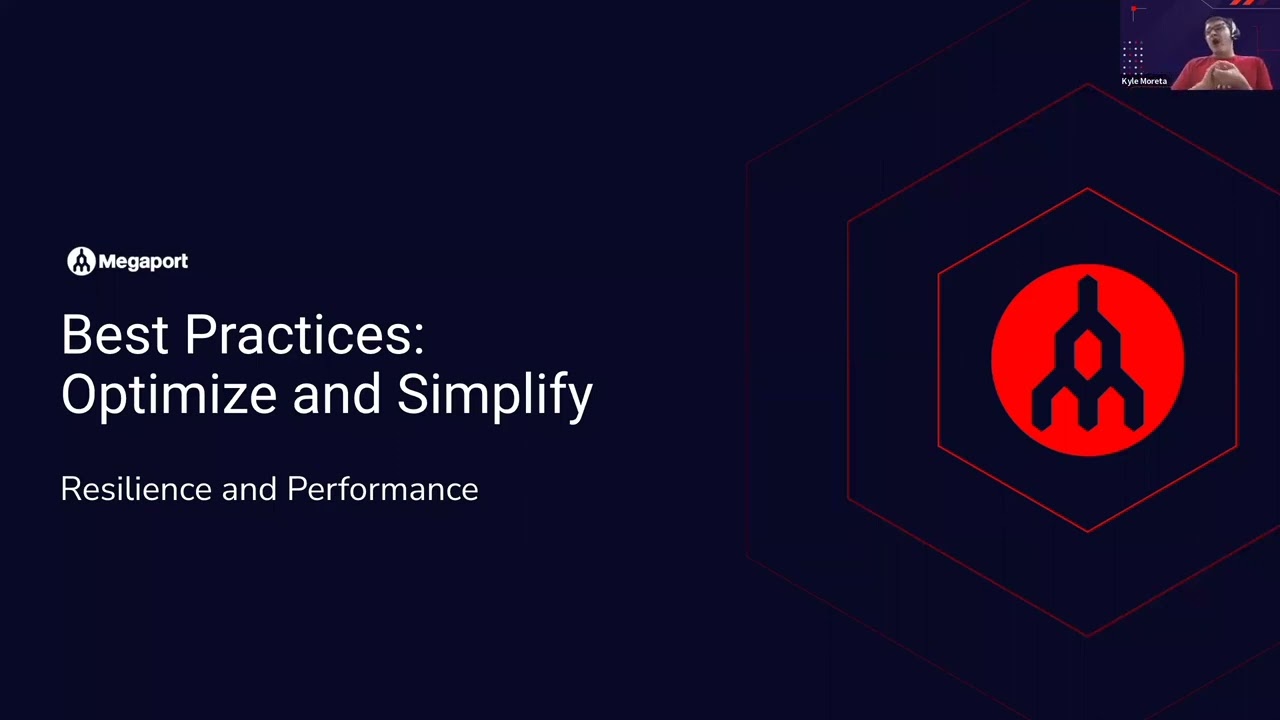 Kyle Moreta

Megaport

Best Practices: Optimize and Simplify

Resilience and Performance